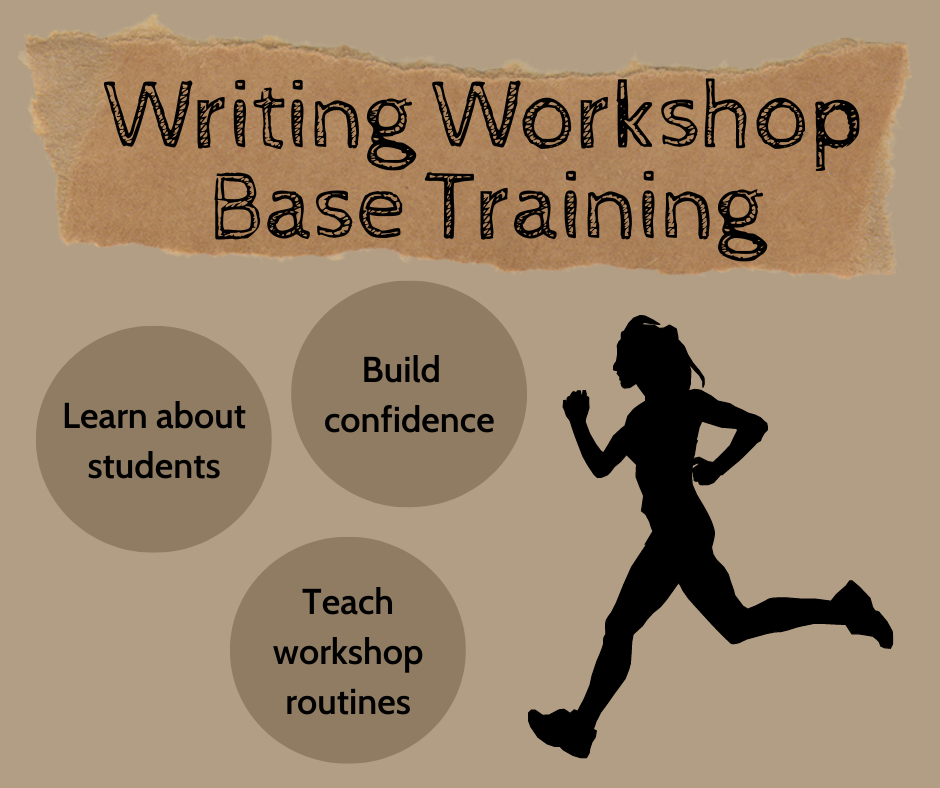 Writing Workshop Base Training

Learn about students

Build confidence

Teach workshop routines